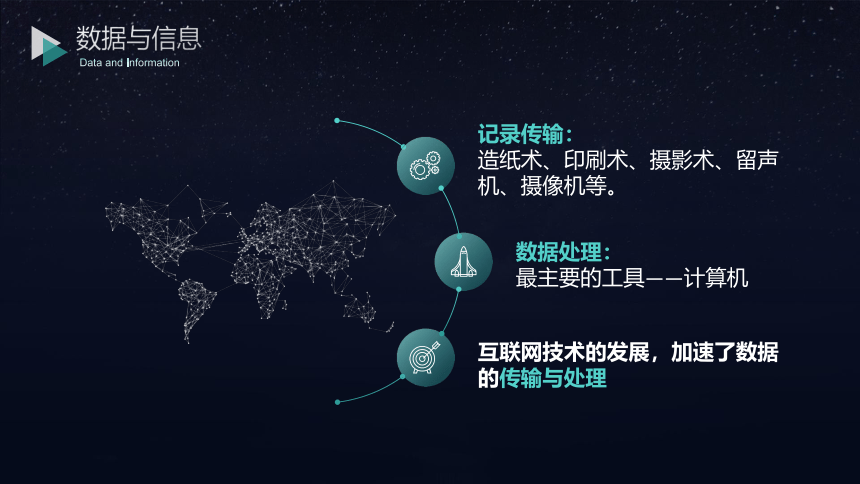 数据与信息
Data and Information

记录传输：
造纸术、印刷术、摄影术、留声机、摄像机等。

数据处理：
最主要的工具——计算机

互联网技术的发展，加速了数据的传输与处理